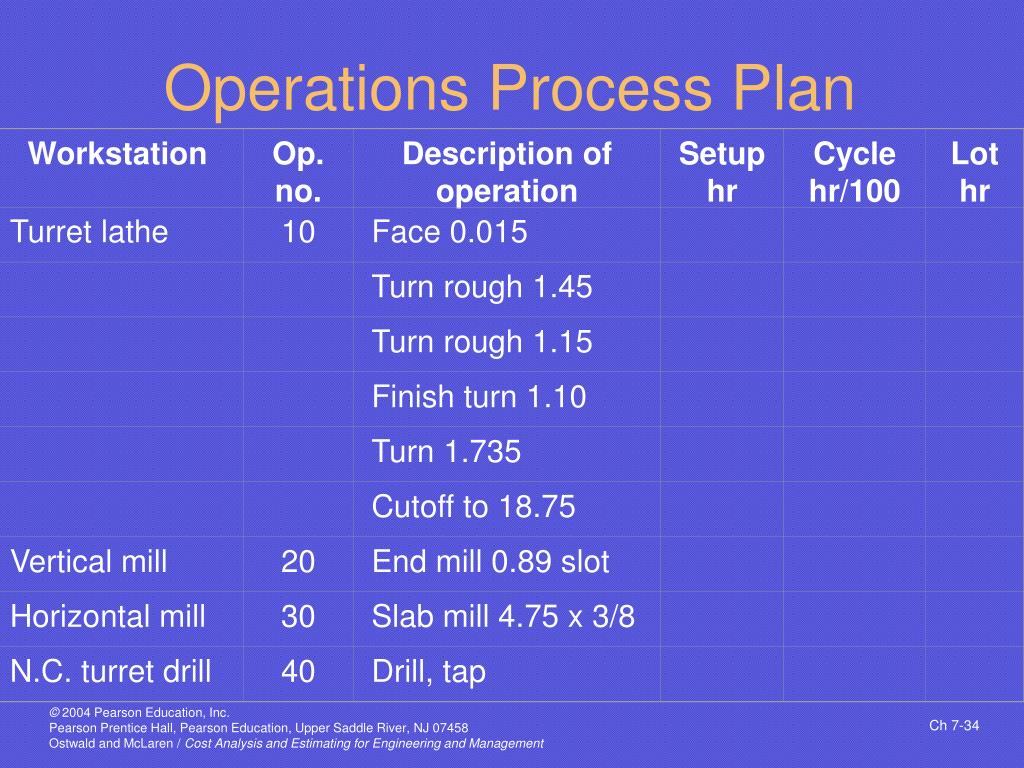 Operations Process Plan

| Workstation | Op. no. | Description of operation | Setup hr | Cycle hr/100 | Lot hr |
|---|---|---|---|---|---|
| Turret lathe | 10 | Face 0.015 | | | |
| | | Turn rough 1.45 | | | |
| | | Turn rough 1.15 | | | |
| | | Finish turn 1.10 | | | |
| | | Turn 1.735 | | | |
| | | Cutoff to 18.75 | | | |
| Vertical mill | 20 | End mill 0.89 slot | | | |
| Horizontal mill | 30 | Slab mill 4.75 x 3/8 | | | |
| N.C. turret drill | 40 | Drill, tap | | | |

© 2004 Pearson Education, Inc.
Pearson Prentice Hall, Pearson Education, Upper Saddle River, NJ 07458
Ostwald and McLaren / Cost Analysis and Estimating for Engineering and Management

Ch 7-34